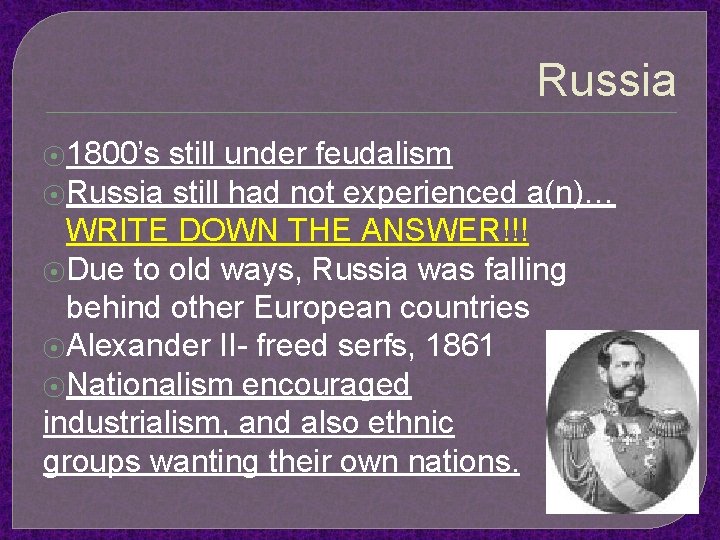 Russia

1800's still under feudalism

Russia still had not experienced a(n)… WRITE DOWN THE ANSWER!!!

Due to old ways, Russia was falling behind other European countries

Alexander II- freed serfs, 1861

Nationalism encouraged industrialism, and also ethnic groups wanting their own nations.